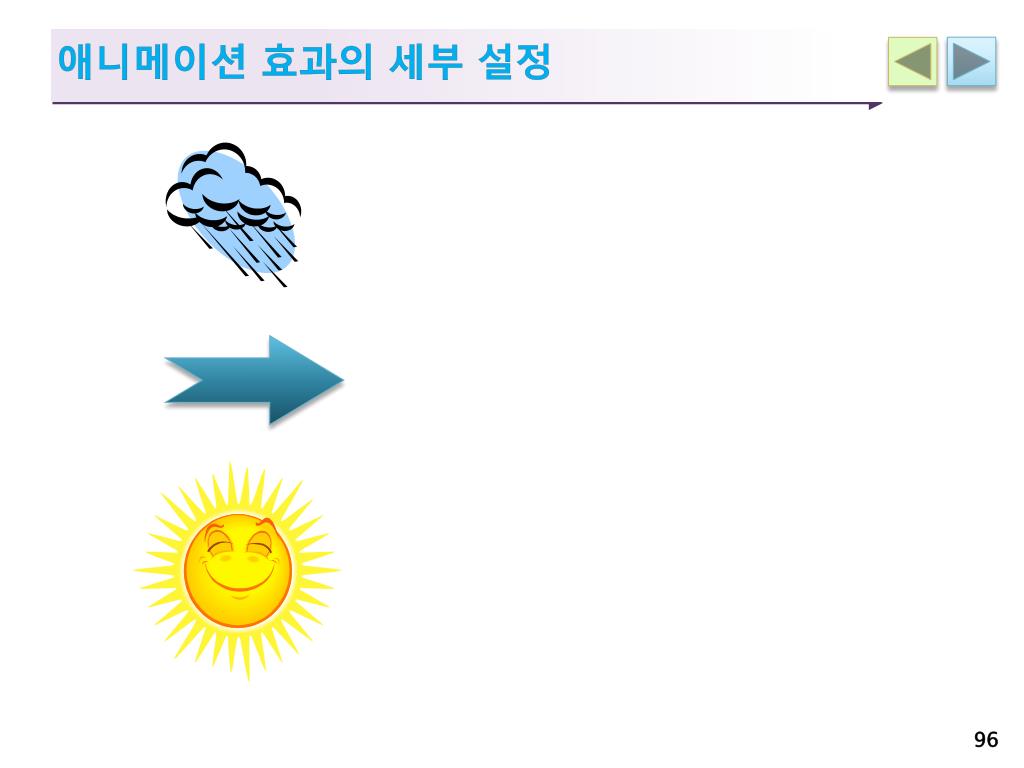 애니메이션 효과의 세부 설정

96